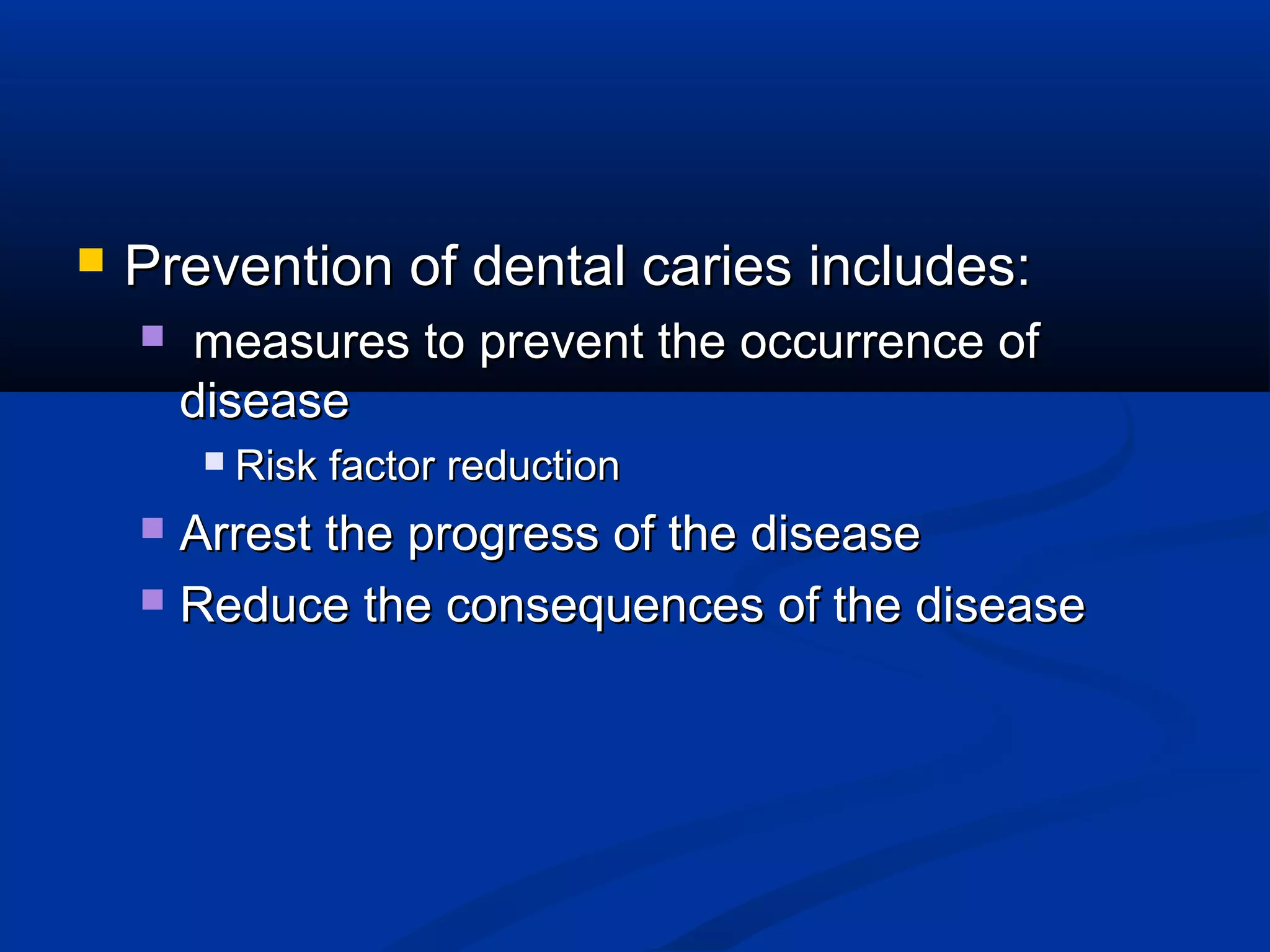 Prevention of dental caries includes:

measures to prevent the occurrence of disease

Risk factor reduction

Arrest the progress of the disease

Reduce the consequences of the disease